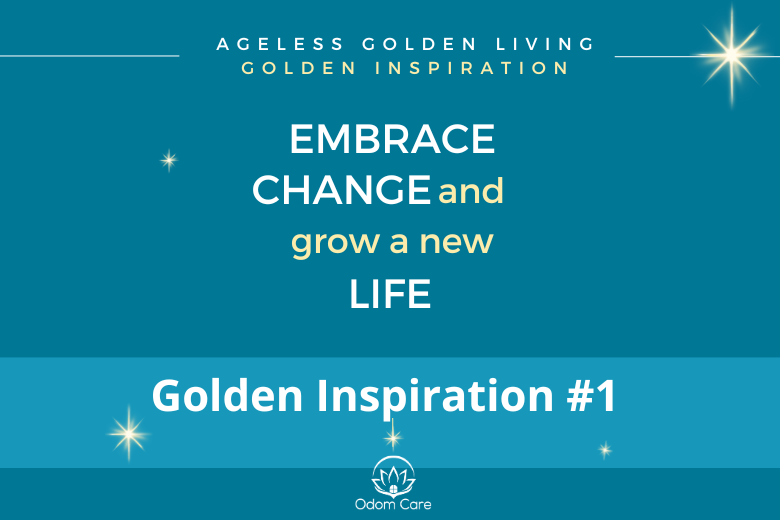 AGELESS GOLDEN LIVING
GOLDEN INSPIRATION

EMBRACE CHANGE and grow a new LIFE

Golden Inspiration #1

Odom Care